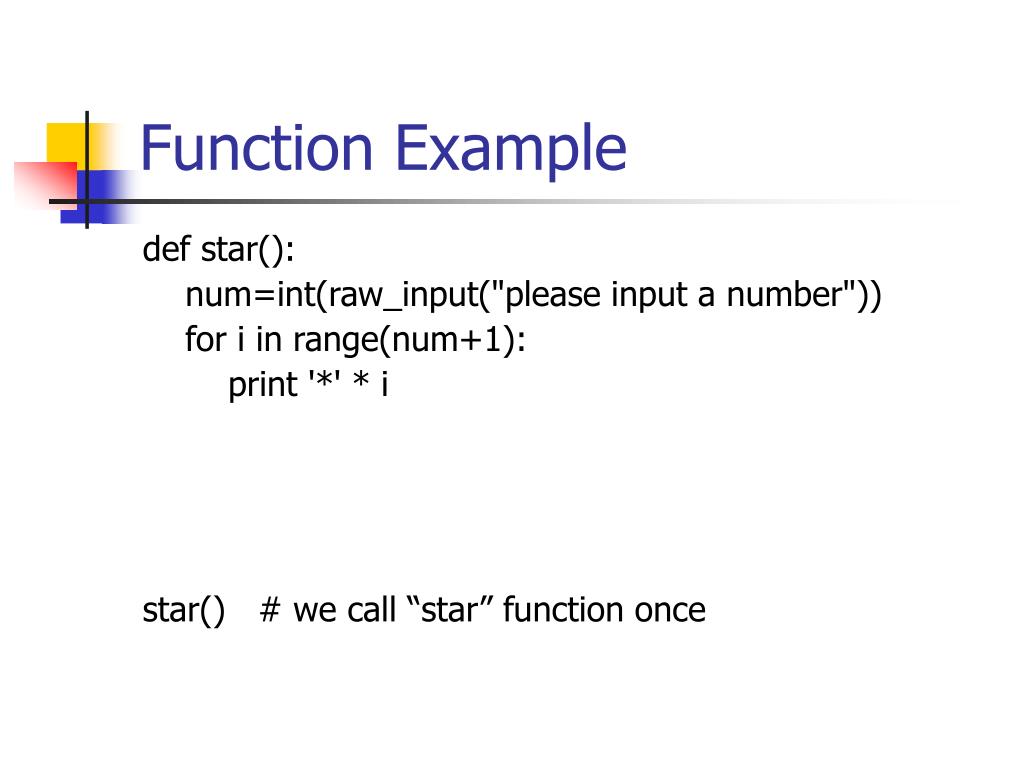 Function Example

def star():
    num=int(raw_input("please input a number"))
    for i in range(num+1):
        print '*' * i

star()   # we call “star” function once